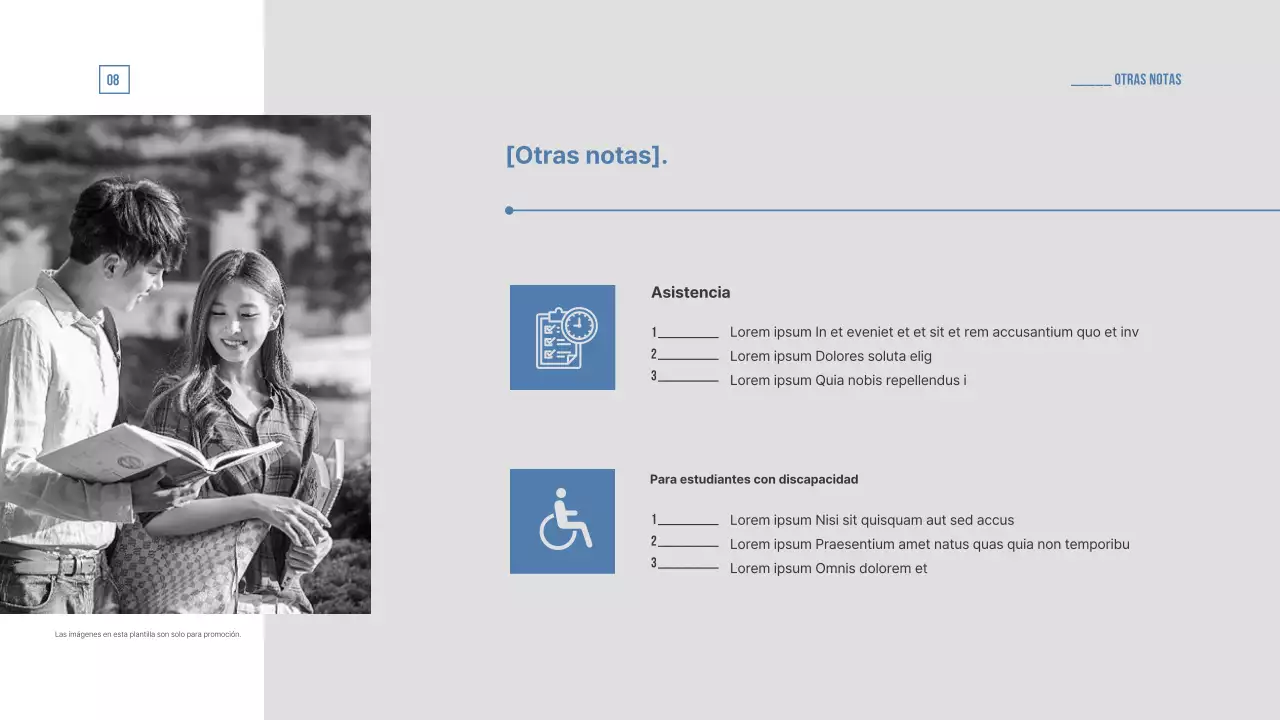 08

OTRAS NOTAS

[Otras notas].

Asistencia

1 Lorem ipsum In et eveniet et et sit et rem accusantium quo et inv
2 Lorem ipsum Dolores soluta elig
3 Lorem ipsum Quia nobis repellendus i

Para estudiantes con discapacidad

1 Lorem ipsum Nisi sit quisquam aut sed accus
2 Lorem ipsum Praesentium amet natus quas quia non temporibu
3 Lorem ipsum Omnis dolorem et

Las imágenes en esta plantilla son solo para promoción.